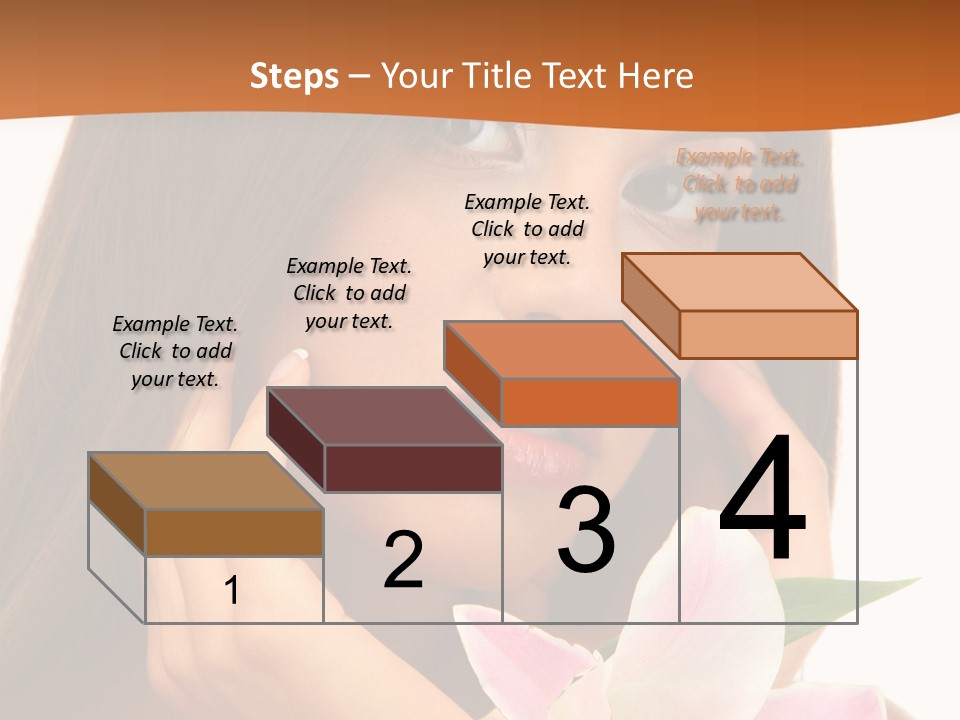 Steps – Your Title Text Here

Example Text. Click to add your text.

Example Text. Click to add your text.

Example Text. Click to add your text.

Example Text. Click to add your text.

1

2

3

4